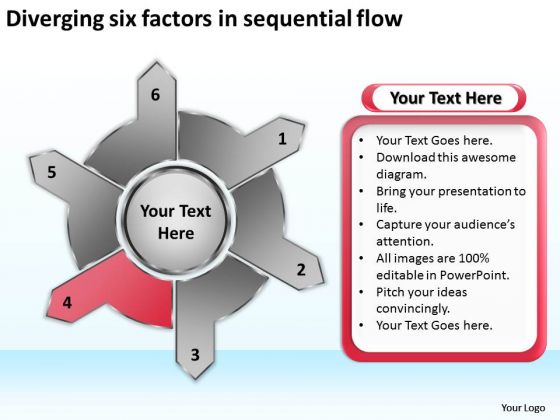 Diverging six factors in sequential flow

6

1

5

Your Text Here

2

4

3

Your Text Here

• Your Text Goes here.
• Download this awesome diagram.
• Bring your presentation to life.
• Capture your audience's attention.
• All images are 100% editable in PowerPoint.
• Pitch your ideas convincingly.
• Your Text Goes here.

Your Logo